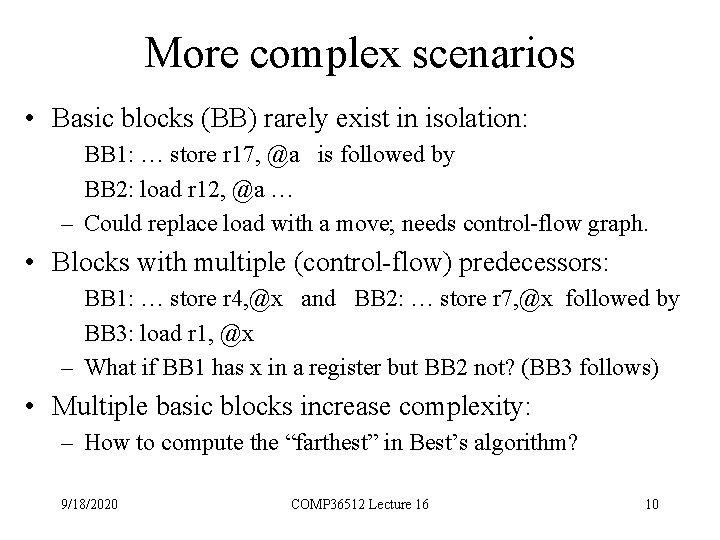 More complex scenarios

• Basic blocks (BB) rarely exist in isolation:

BB1: … store r17, @a is followed by

BB2: load r12, @a …

– Could replace load with a move; needs control-flow graph.

• Blocks with multiple (control-flow) predecessors:

BB1: … store r4,@x and BB2: … store r7,@x followed by

BB3: load r1, @x

– What if BB1 has x in a register but BB2 not? (BB3 follows)

• Multiple basic blocks increase complexity:

– How to compute the “farthest” in Best’s algorithm?

9/18/2020

COMP36512 Lecture 16

10